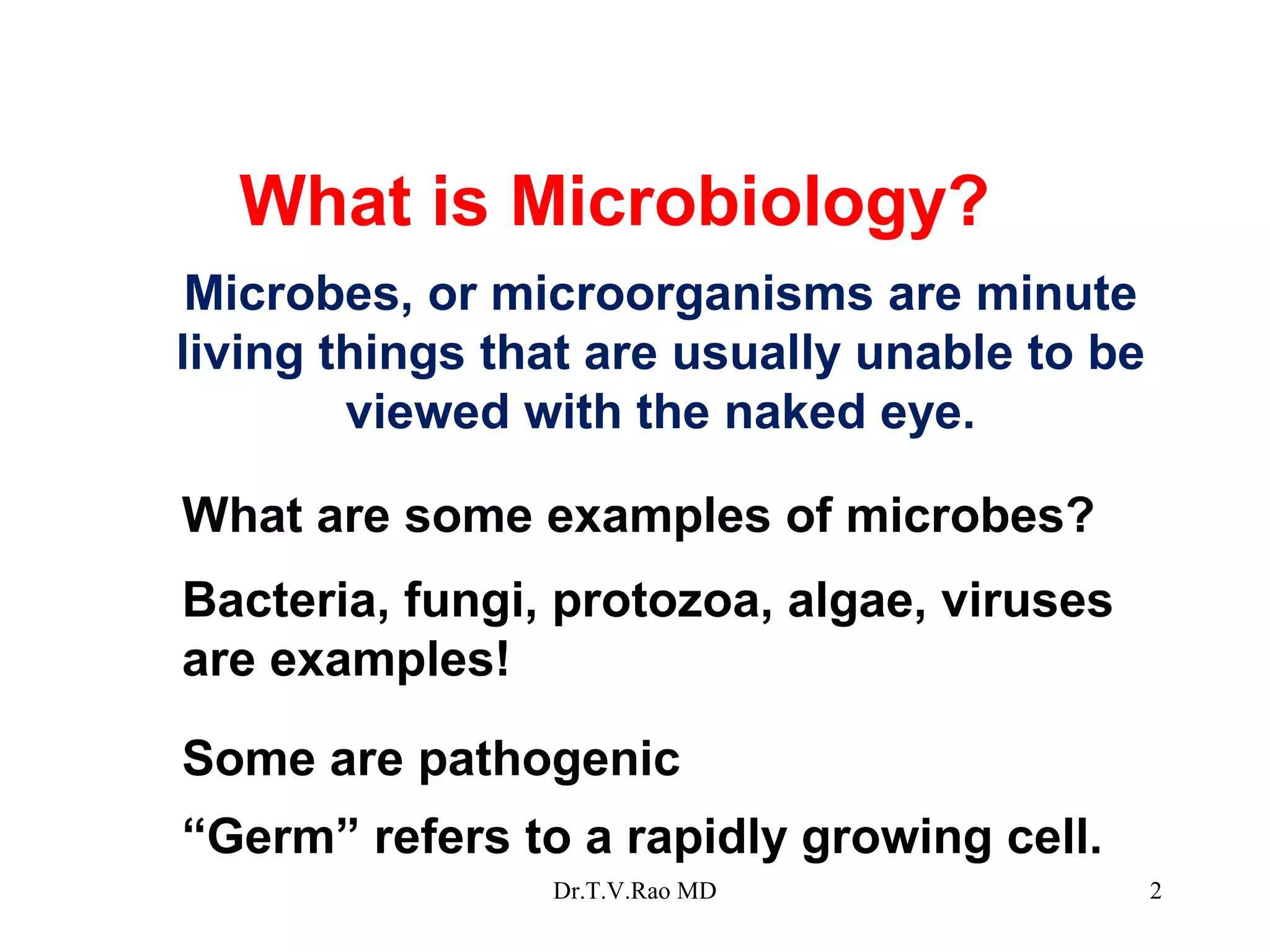 What is Microbiology?

Microbes, or microorganisms are minute living things that are usually unable to be viewed with the naked eye.

What are some examples of microbes?

Bacteria, fungi, protozoa, algae, viruses are examples!

Some are pathogenic

“Germ” refers to a rapidly growing cell.

Dr.T.V.Rao MD

2